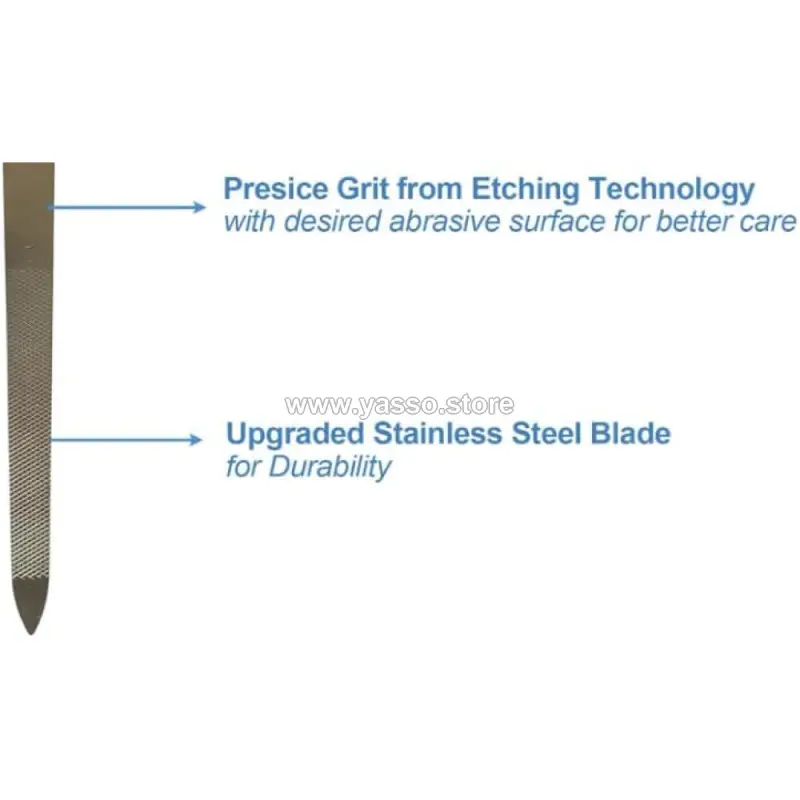 Presice Grit from Etching Technology
with desired abrasive surface for better care

Upgraded Stainless Steel Blade
for Durability

www.yasso.store